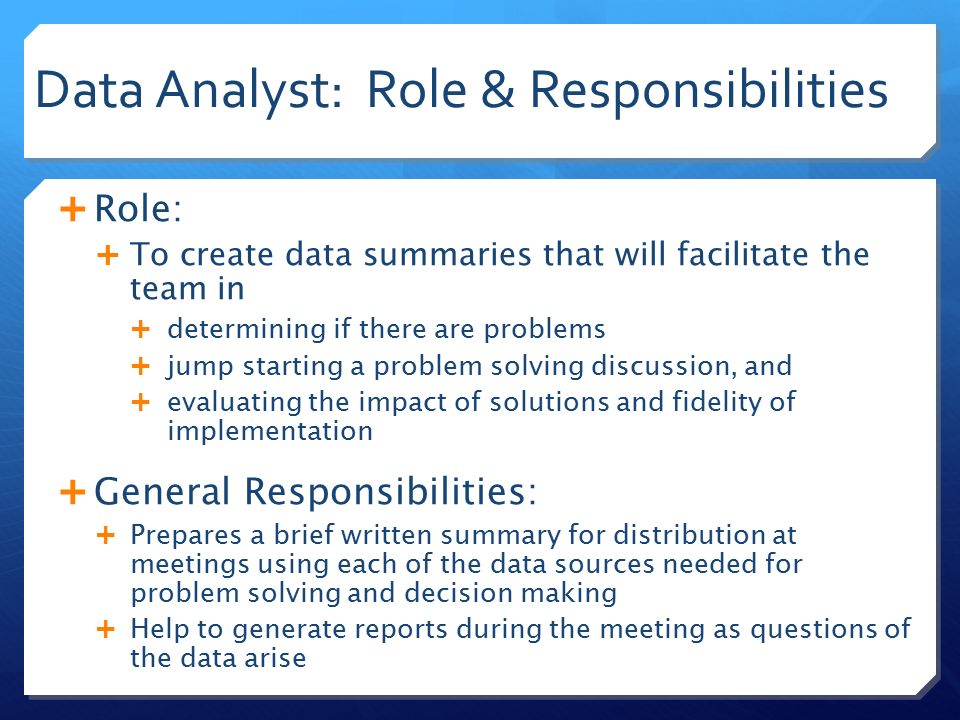 Data Analyst: Role & Responsibilities

+ Role:
+ To create data summaries that will facilitate the team in
+ determining if there are problems
+ jump starting a problem solving discussion, and
+ evaluating the impact of solutions and fidelity of implementation

+ General Responsibilities:
+ Prepares a brief written summary for distribution at meetings using each of the data sources needed for problem solving and decision making
+ Help to generate reports during the meeting as questions of the data arise